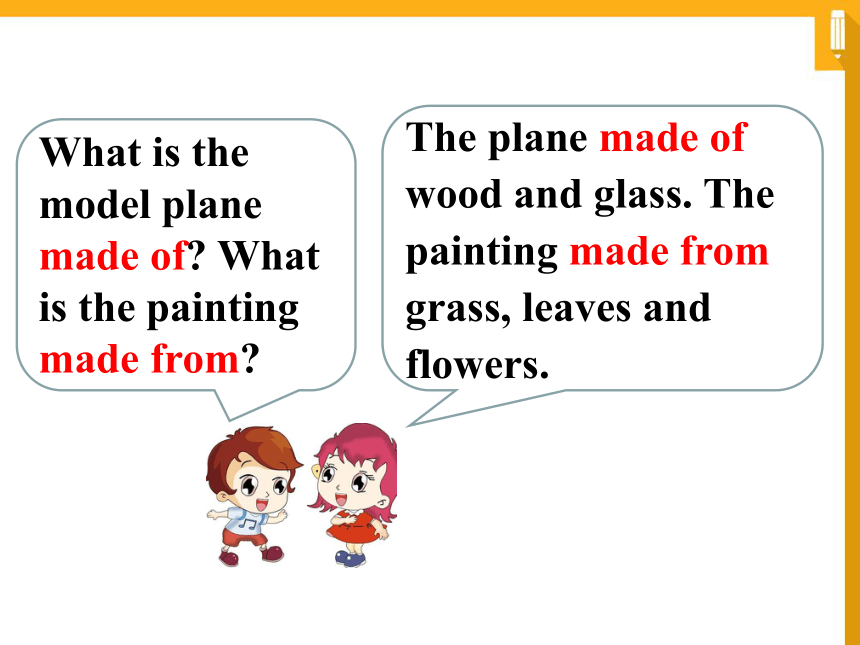 What is the model plane made of? What is the painting made from?

The plane made of wood and glass. The painting made from grass, leaves and flowers.